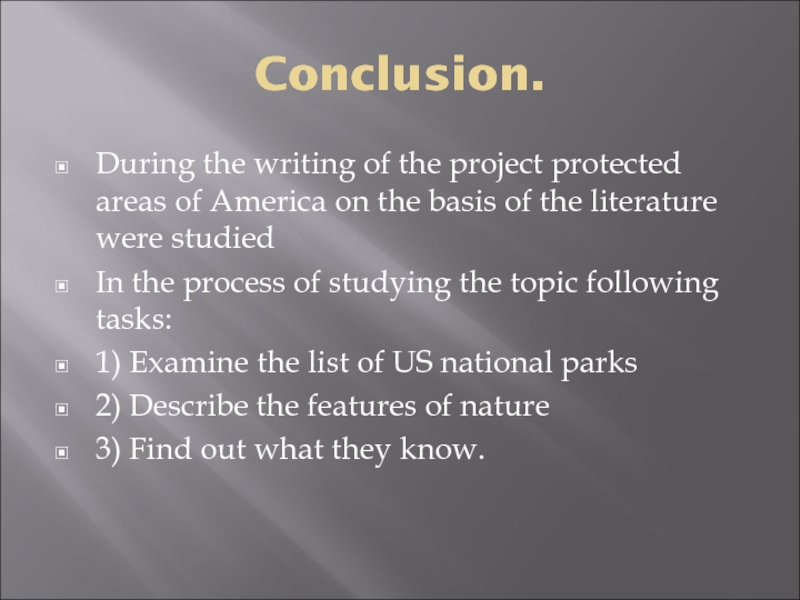 Conclusion.

During the writing of the project protected areas of America on the basis of the literature were studied

In the process of studying the topic following tasks:

1) Examine the list of US national parks

2) Describe the features of nature

3) Find out what they know.